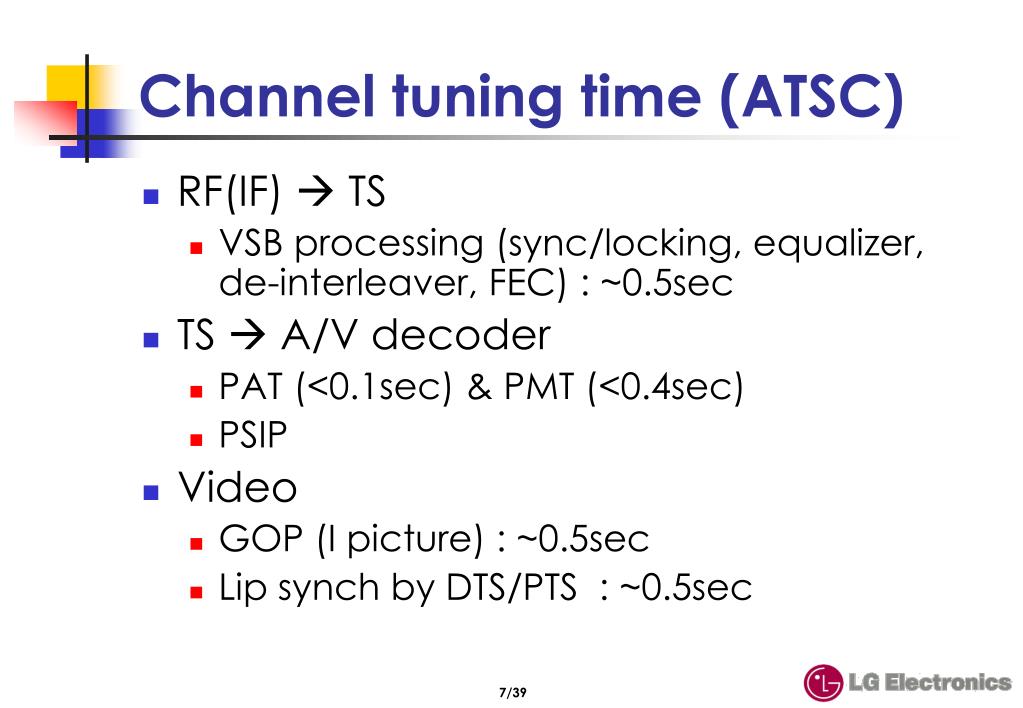 Channel tuning time (ATSC)

- RF(IF) → TS
  - VSB processing (sync/locking, equalizer, de-interleaver, FEC) : ~0.5sec
- TS → A/V decoder
  - PAT (<0.1sec) & PMT (<0.4sec)
  - PSIP
- Video
  - GOP (I picture) : ~0.5sec
  - Lip synch by DTS/PTS : ~0.5sec

7/39

LG Electronics